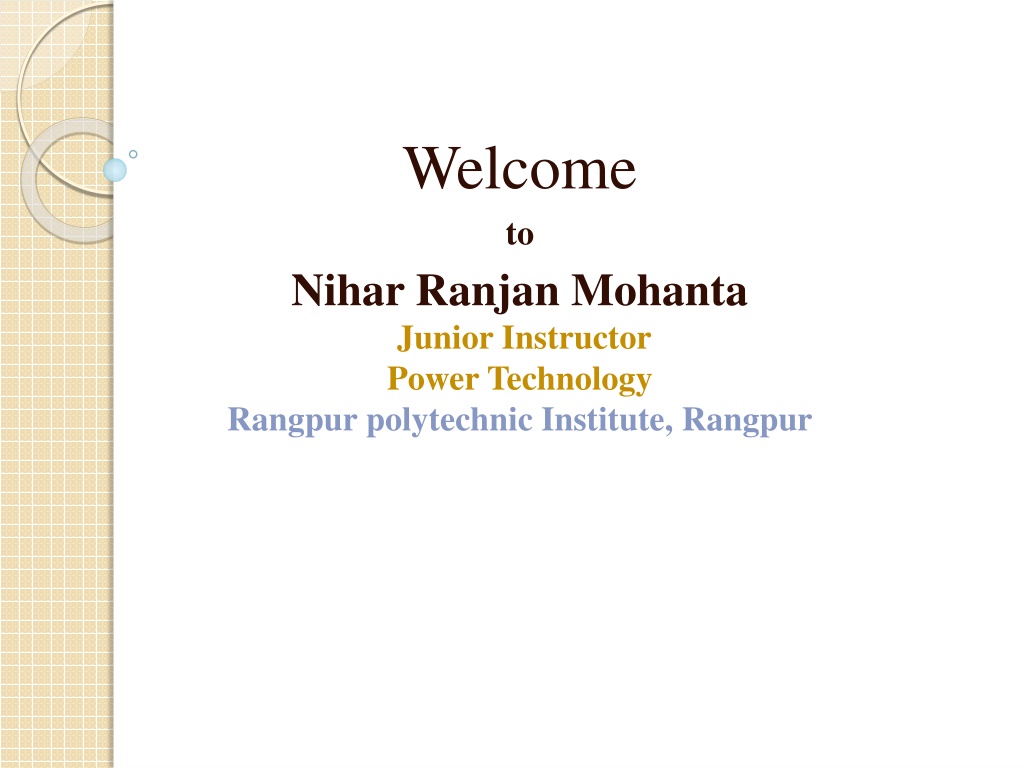 Welcome
to
Nihar Ranjan Mohanta
Junior Instructor
Power Technology
Rangpur polytechnic Institute, Rangpur